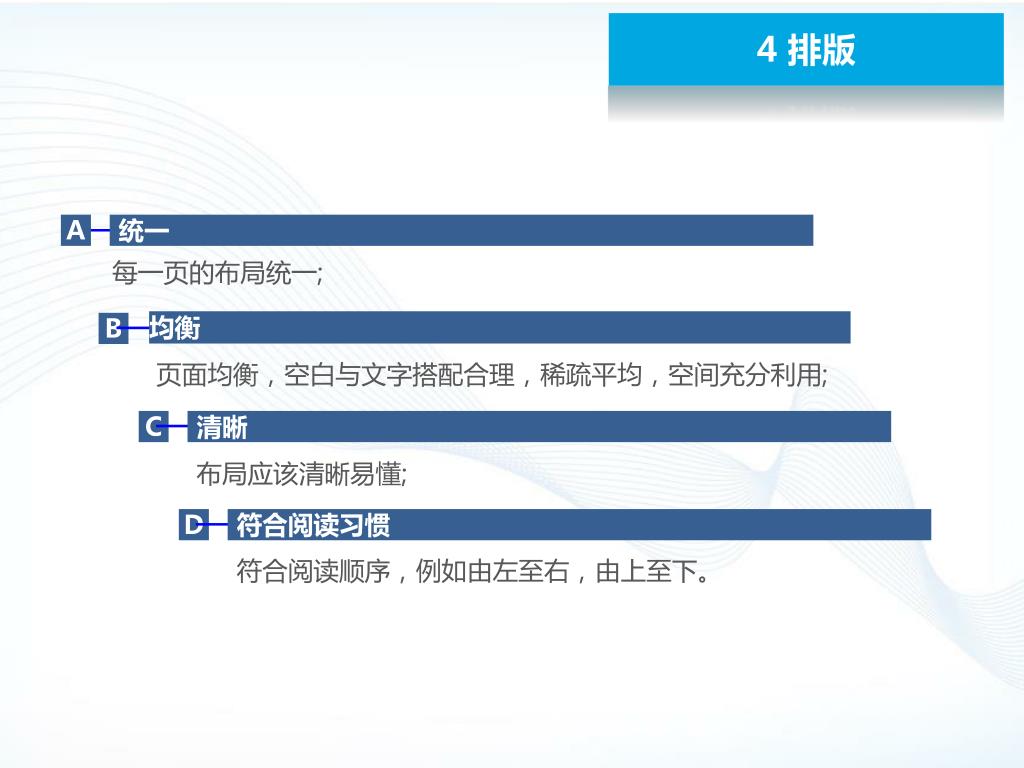 4 排版

A 统一

每一页的布局统一;

B 均衡

页面均衡，空白与文字搭配合理，稀疏平均，空间充分利用;

C 清晰

布局应该清晰易懂;

D 符合阅读习惯

符合阅读顺序，例如由左至右，由上至下。